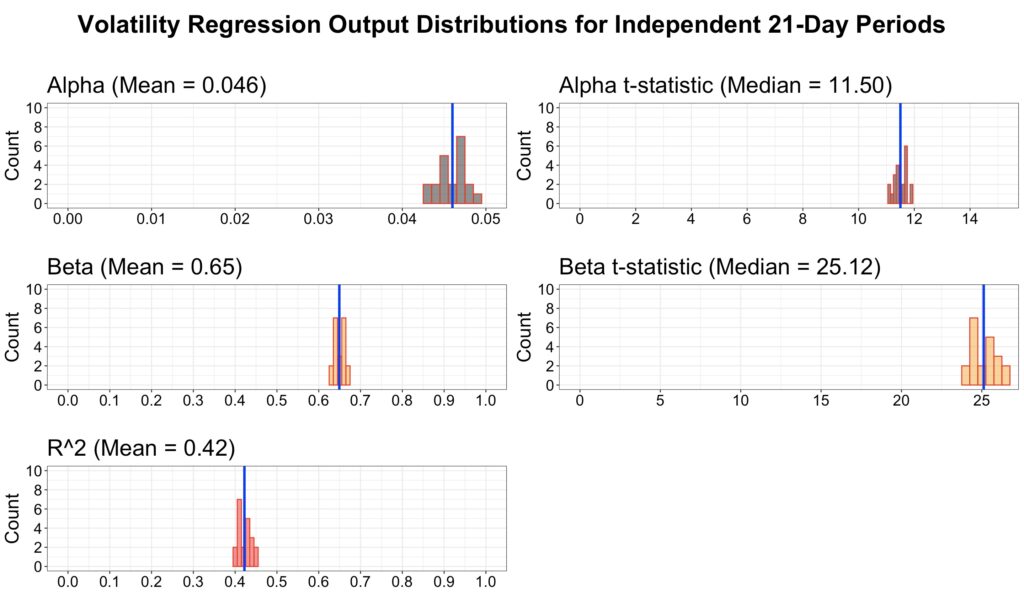 Volatility Regression Output Distributions for Independent 21-Day Periods

Alpha (Mean = 0.046)

Count

10
8
6
4
2
0

0.00 0.01 0.02 0.03 0.04 0.05

Alpha t-statistic (Median = 11.50)

Count

10
8
6
4
2
0

0 2 4 6 8 10 12 14

Beta (Mean = 0.65)

Count

10
8
6
4
2
0

0.0 0.1 0.2 0.3 0.4 0.5 0.6 0.7 0.8 0.9 1.0

Beta t-statistic (Median = 25.12)

Count

10
8
6
4
2
0

0 5 10 15 20 25

R^2 (Mean = 0.42)

Count

10
8
6
4
2
0

0.0 0.1 0.2 0.3 0.4 0.5 0.6 0.7 0.8 0.9 1.0